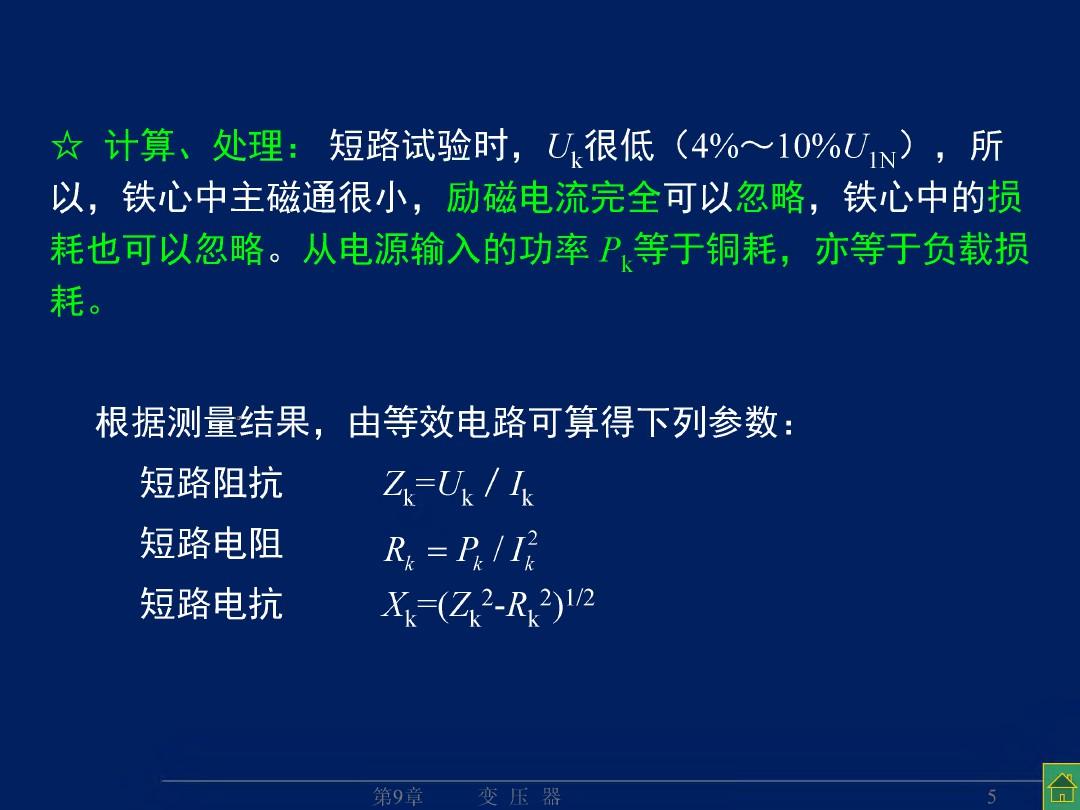 ☆ 计算、处理： 短路试验时，$U_k$很低（4%～10%$U_{1N}$），所以，铁心中主磁通很小，励磁电流完全可以忽略，铁心中的损耗也可以忽略。从电源输入的功率 $P_k$等于铜耗，亦等于负载损耗。

根据测量结果，由等效电路可算得下列参数：

短路阻抗 $Z_k=U_k / I_k$

短路电阻 $R_k = P_k / I_k^2$

短路电抗 $X_k=(Z_k^2-R_k^2)^{1/2}$

第9章 变 压 器 5